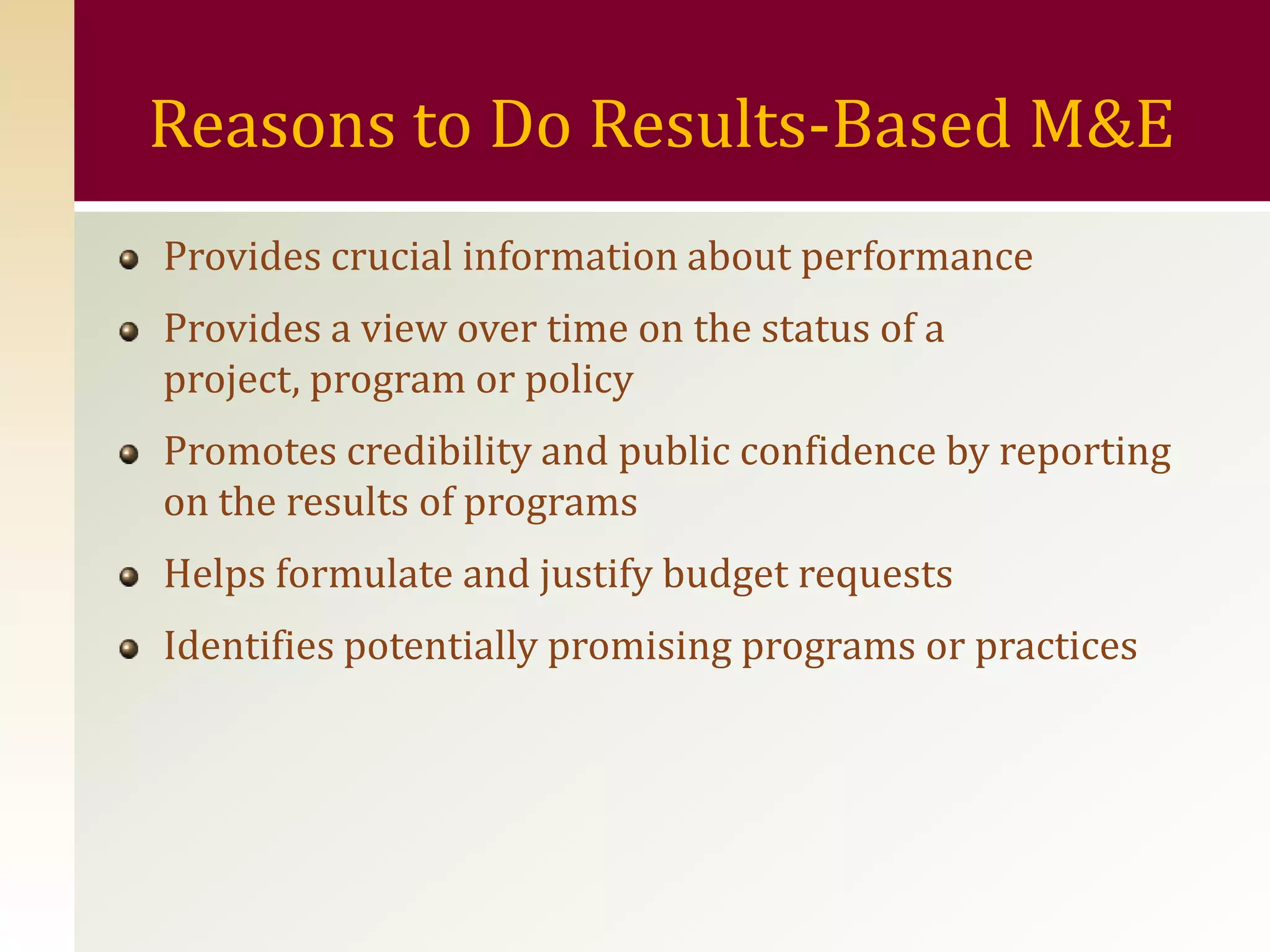 Reasons to Do Results-Based M&E

- Provides crucial information about performance
- Provides a view over time on the status of a project, program or policy
- Promotes credibility and public confidence by reporting on the results of programs
- Helps formulate and justify budget requests
- Identifies potentially promising programs or practices